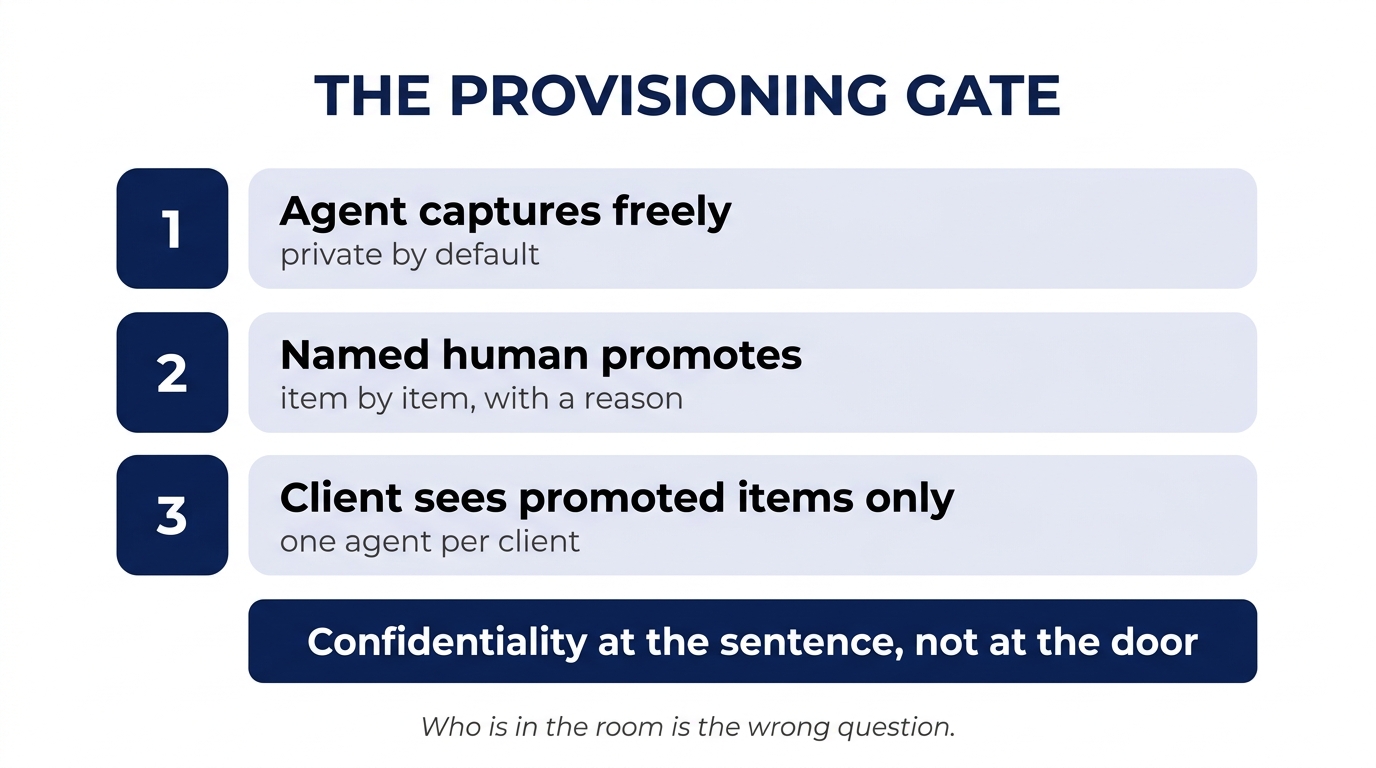 THE PROVISIONING GATE

1

Agent captures freely
private by default

2

Named human promotes
item by item, with a reason

3

Client sees promoted items only
one agent per client

Confidentiality at the sentence, not at the door

Who is in the room is the wrong question.